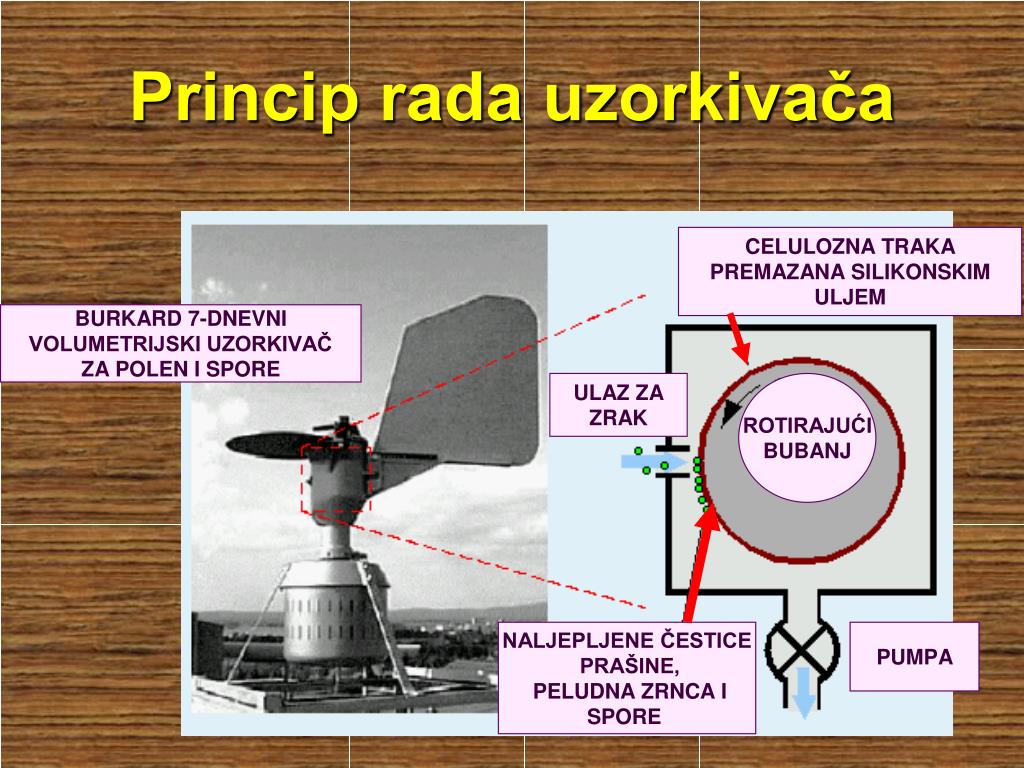 Princip rada uzorkivača

BURKARD 7-DNEVNI VOLUMETRIJSKI UZORKIVAČ ZA POLEN I SPORE

CELULOZNA TRAKA PREMAZANA SILIKONSKIM ULJEM

ULAZ ZA ZRAK

ROTIRAJUĆI BUBANJ

NALJEPLJENE ČESTICE PRAŠINE, PELUDNA ZRNCA I SPORE

PUMPA